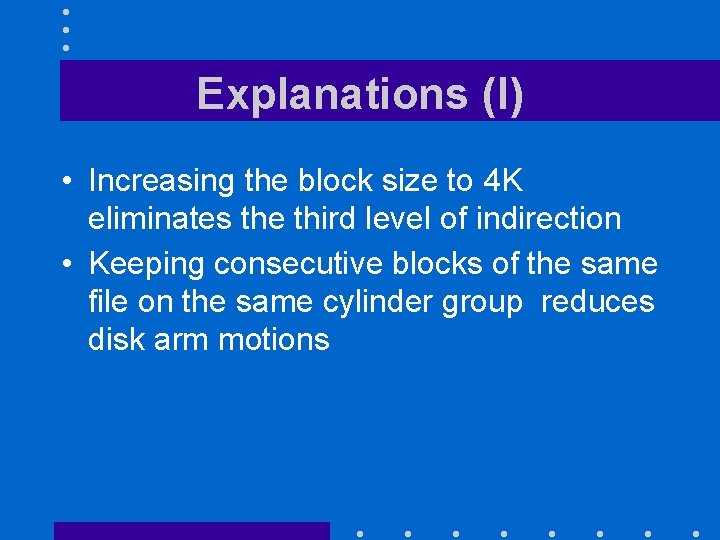 Explanations (I)

• Increasing the block size to 4K eliminates the third level of indirection
• Keeping consecutive blocks of the same file on the same cylinder group reduces disk arm motions